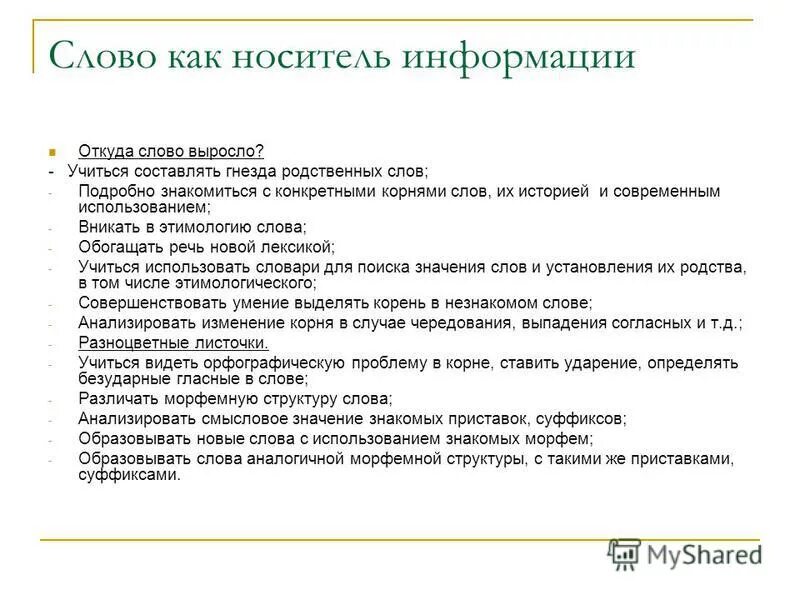 Слово как носитель информации

Откуда слово выросло?
- Учиться составлять гнезда родственных слов;
- Подробно знакомиться с конкретными корнями слов, их историей и современным использованием;
- Вникать в этимологию слова;
- Обогащать речь новой лексикой;
- Учиться использовать словари для поиска значения слов и установления их родства, в том числе этимологического;
- Совершенствовать умение выделять корень в незнакомом слове;
- Анализировать изменение корня в случае чередования, выпадения согласных и т.д.;
- Разноцветные листочки.
- Учиться видеть орфографическую проблему в корне, ставить ударение, определять безударные гласные в слове;
- Различать морфемную структуру слова;
- Анализировать смысловое значение знакомых приставок, суффиксов;
- Образовывать новые слова с использованием знакомых морфем;
- Образовывать слова аналогичной морфемной структуры, с такими же приставками, суффиксами.

MyShared